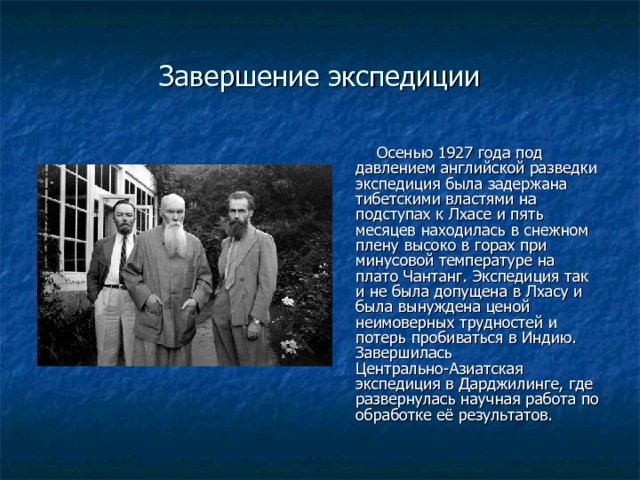 Завершение экспедиции

Осенью 1927 года под давлением английской разведки экспедиция была задержана тибетскими властями на подступах к Лхасе и пять месяцев находилась в снежном плену высоко в горах при минусовой температуре на плато Чантанг. Экспедиция так и не была допущена в Лхасу и была вынуждена ценой неимоверных трудностей и потерь пробиваться в Индию. Завершилась Центрально-Азиатская экспедиция в Дарджилинге, где развернулась научная работа по обработке её результатов.